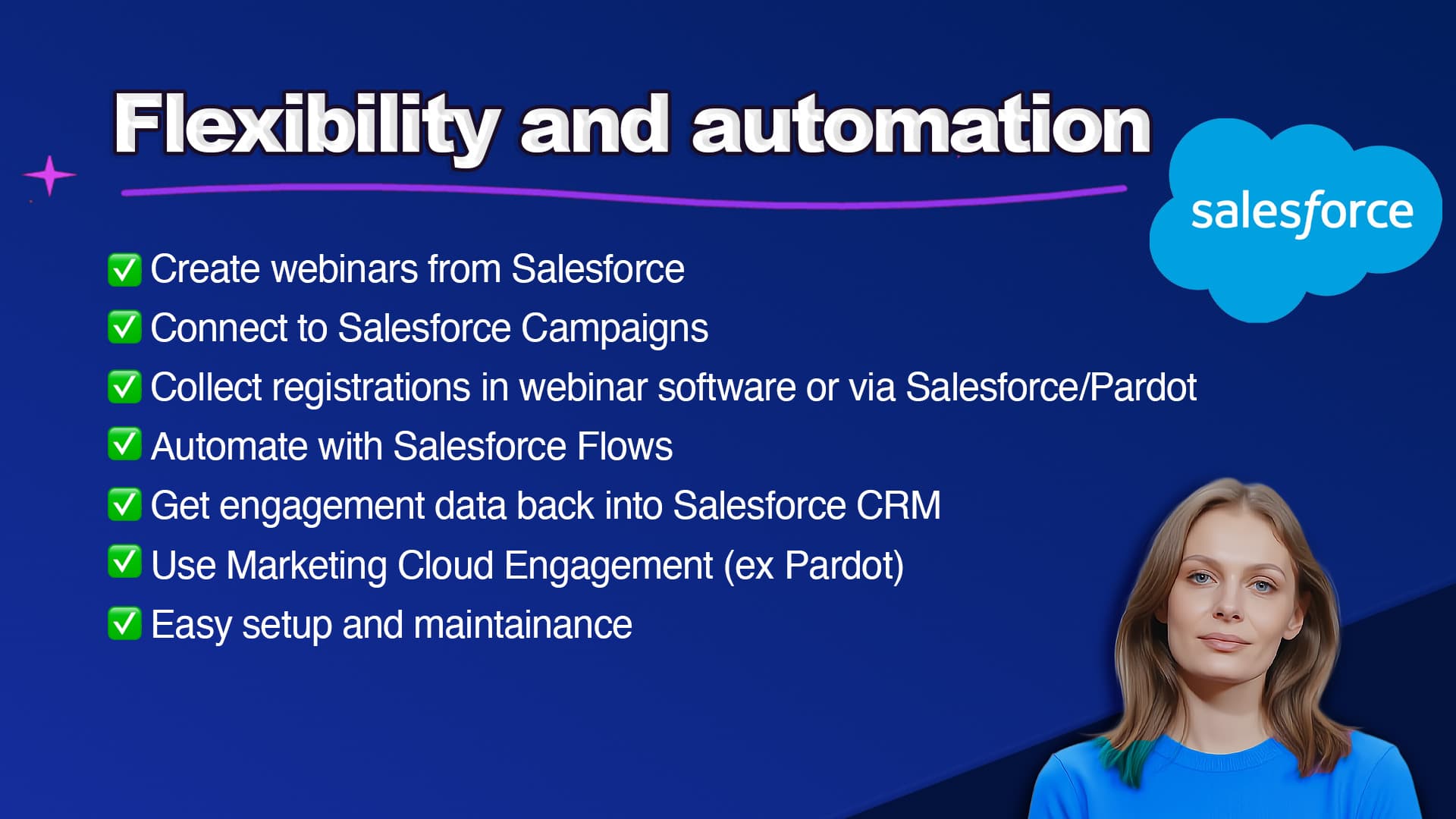 Flexibility and automation

salesforce

✅ Create webinars from Salesforce
✅ Connect to Salesforce Campaigns
✅ Collect registrations in webinar software or via Salesforce/Pardot
✅ Automate with Salesforce Flows
✅ Get engagement data back into Salesforce CRM
✅ Use Marketing Cloud Engagement (ex Pardot)
✅ Easy setup and maintainance